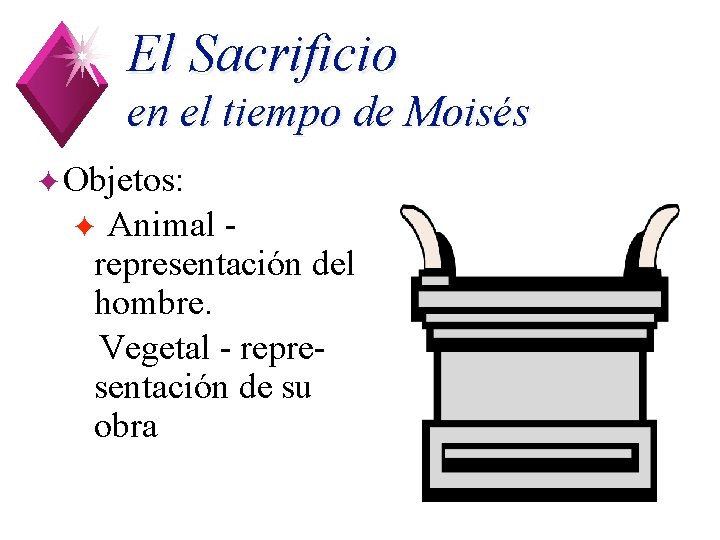 El Sacrificio
en el tiempo de Moisés

Objetos:

Animal - representación del hombre.

Vegetal - representación de su obra